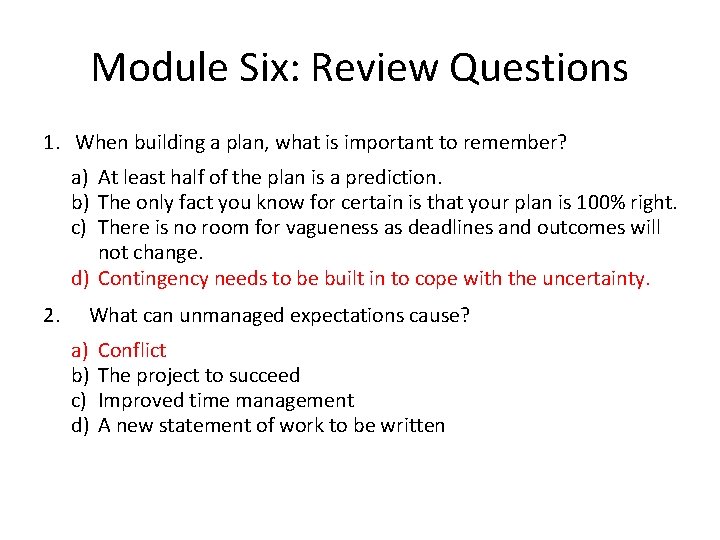 Module Six: Review Questions

1. When building a plan, what is important to remember?

a) At least half of the plan is a prediction.
b) The only fact you know for certain is that your plan is 100% right.
c) There is no room for vagueness as deadlines and outcomes will not change.
d) Contingency needs to be built in to cope with the uncertainty.

2. What can unmanaged expectations cause?

a) Conflict
b) The project to succeed
c) Improved time management
d) A new statement of work to be written